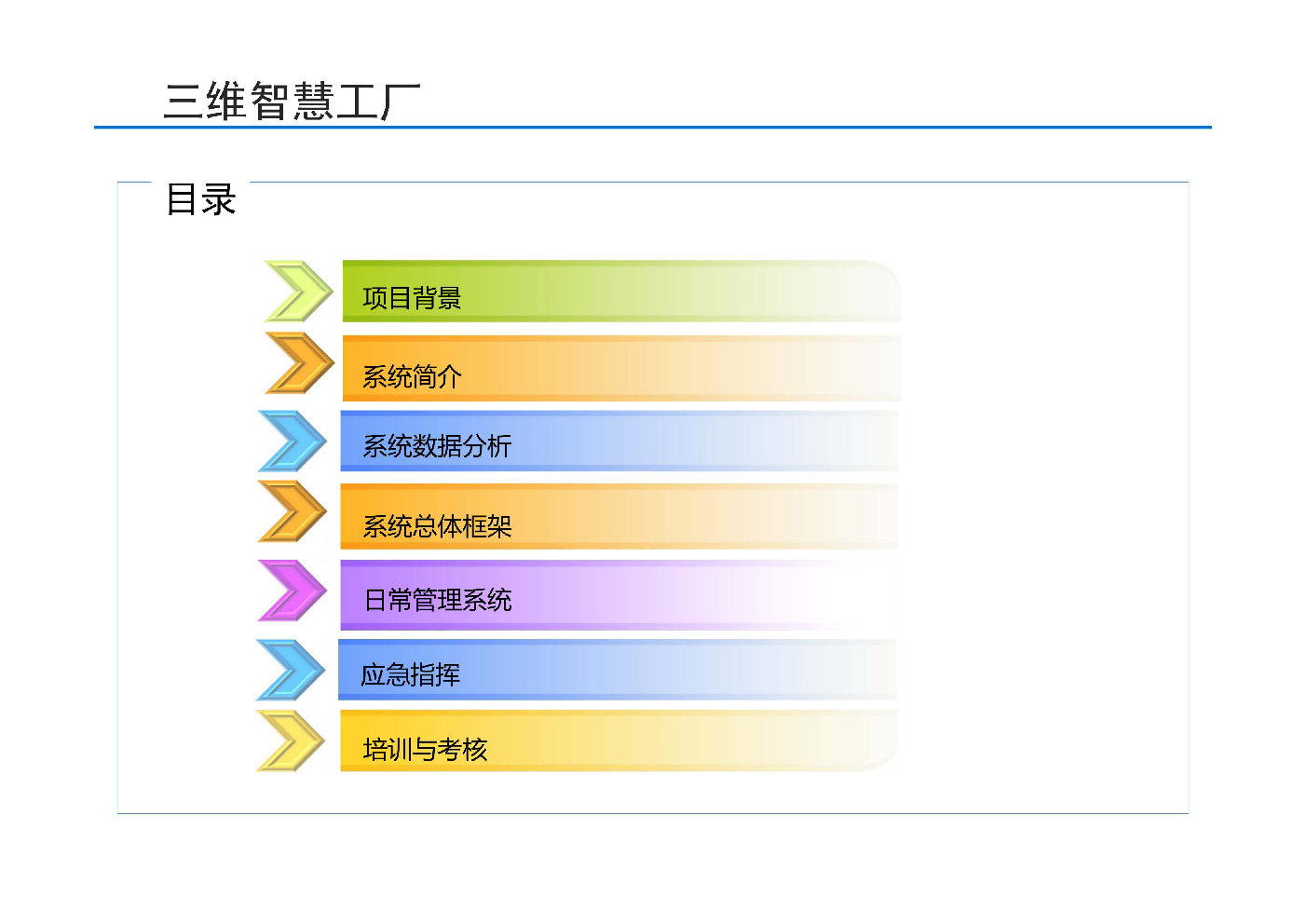 三维智慧工厂

目录

项目背景

系统简介

系统数据分析

系统总体框架

日常管理系统

应急指挥

培训与考核